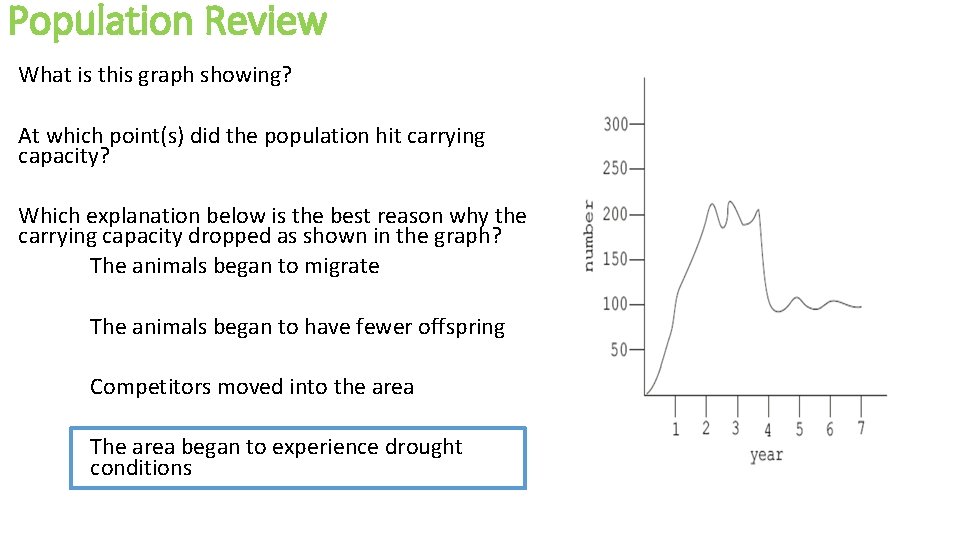 Population Review

What is this graph showing?

At which point(s) did the population hit carrying capacity?

Which explanation below is the best reason why the carrying capacity dropped as shown in the graph?

The animals began to migrate

The animals began to have fewer offspring

Competitors moved into the area

The area began to experience drought conditions

300
250
200
150
100
50
number
1 2 3 4 5 6 7
year